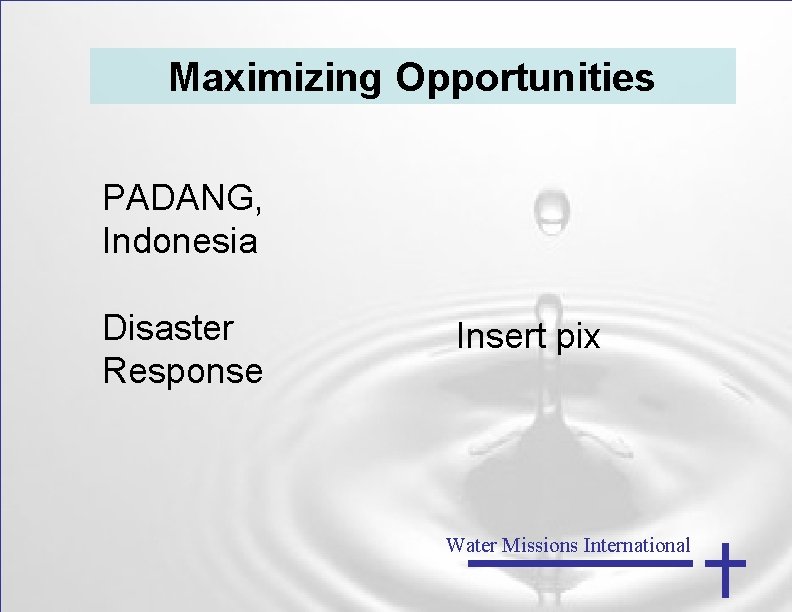 Maximizing Opportunities

PADANG, Indonesia

Disaster Response

Insert pix

Water Missions International